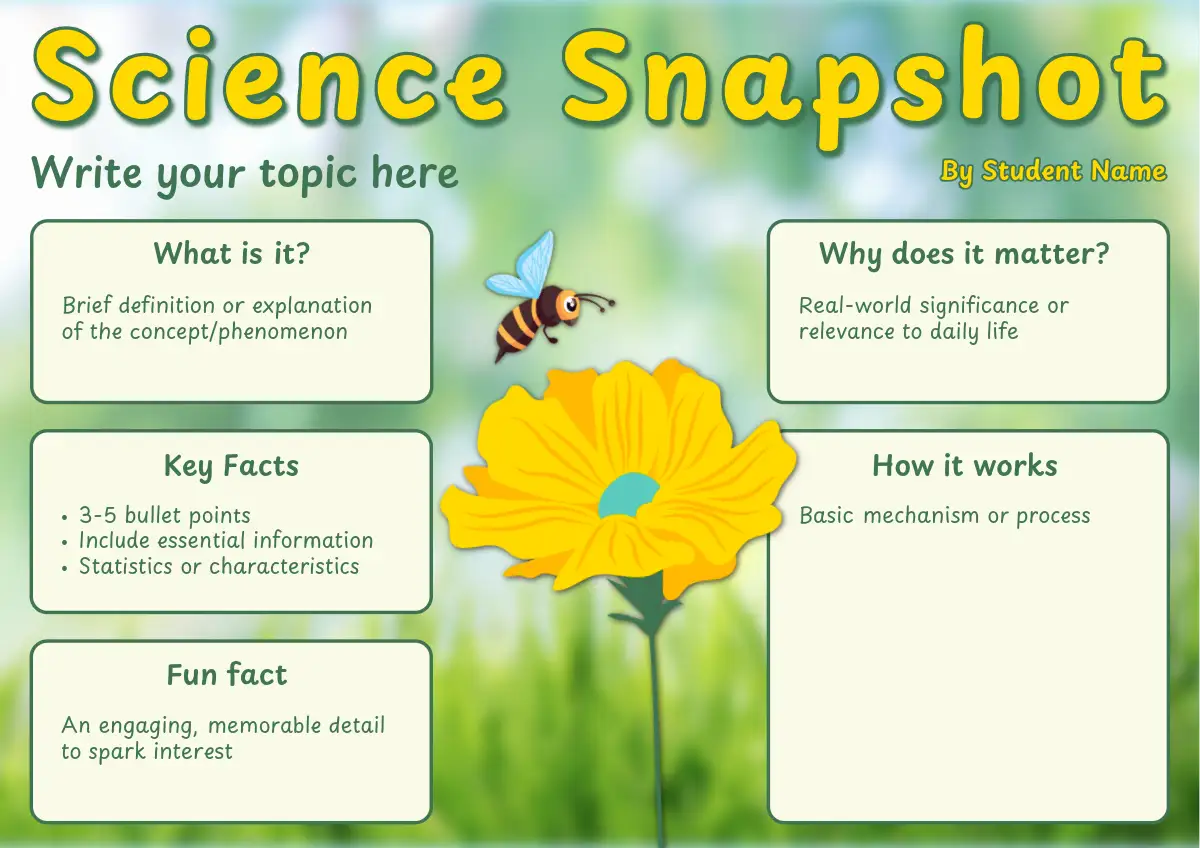 Science Snapshot

Write your topic here

By Student Name

What is it?

Brief definition or explanation of the concept/phenomenon

Key Facts

• 3-5 bullet points
• Include essential information
• Statistics or characteristics

Fun fact

An engaging, memorable detail to spark interest

Why does it matter?

Real-world significance or relevance to daily life

How it works

Basic mechanism or process